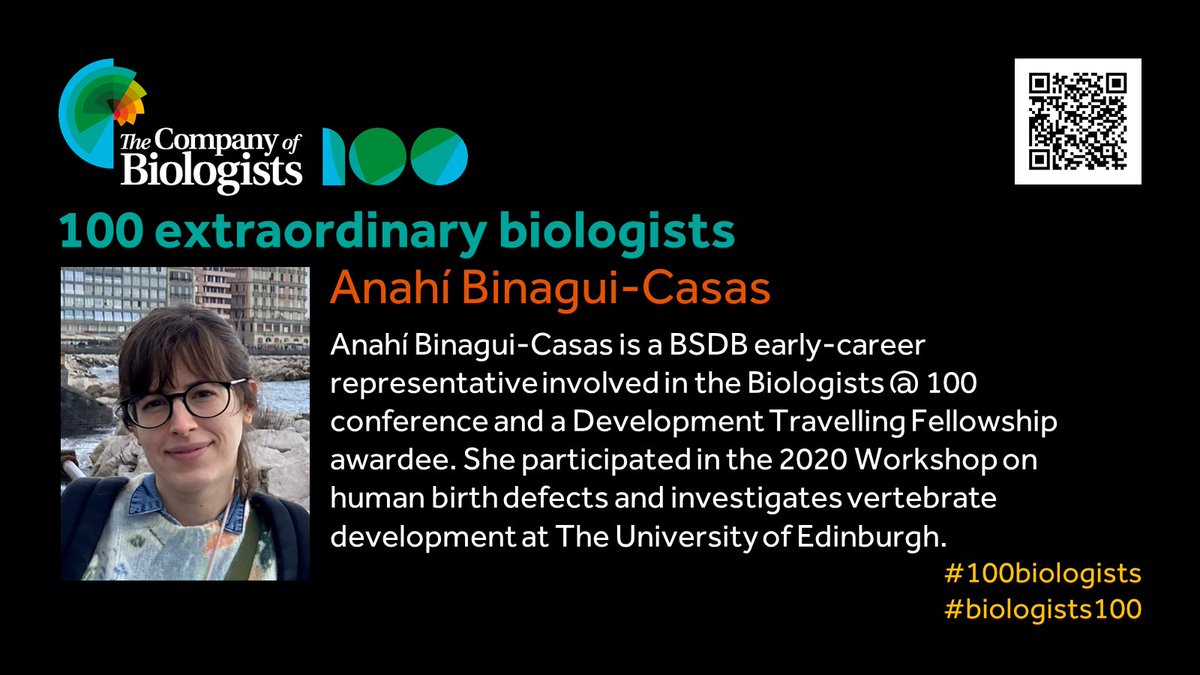 The Company of Biologists 100

100 extraordinary biologists

Anahí Binagui-Casas

Anahí Binagui-Casas is a BSDB early-career representative involved in the Biologists @ 100 conference and a Development Travelling Fellowship awardee. She participated in the 2020 Workshop on human birth defects and investigates vertebrate development at The University of Edinburgh.

#100biologists
#biologists100